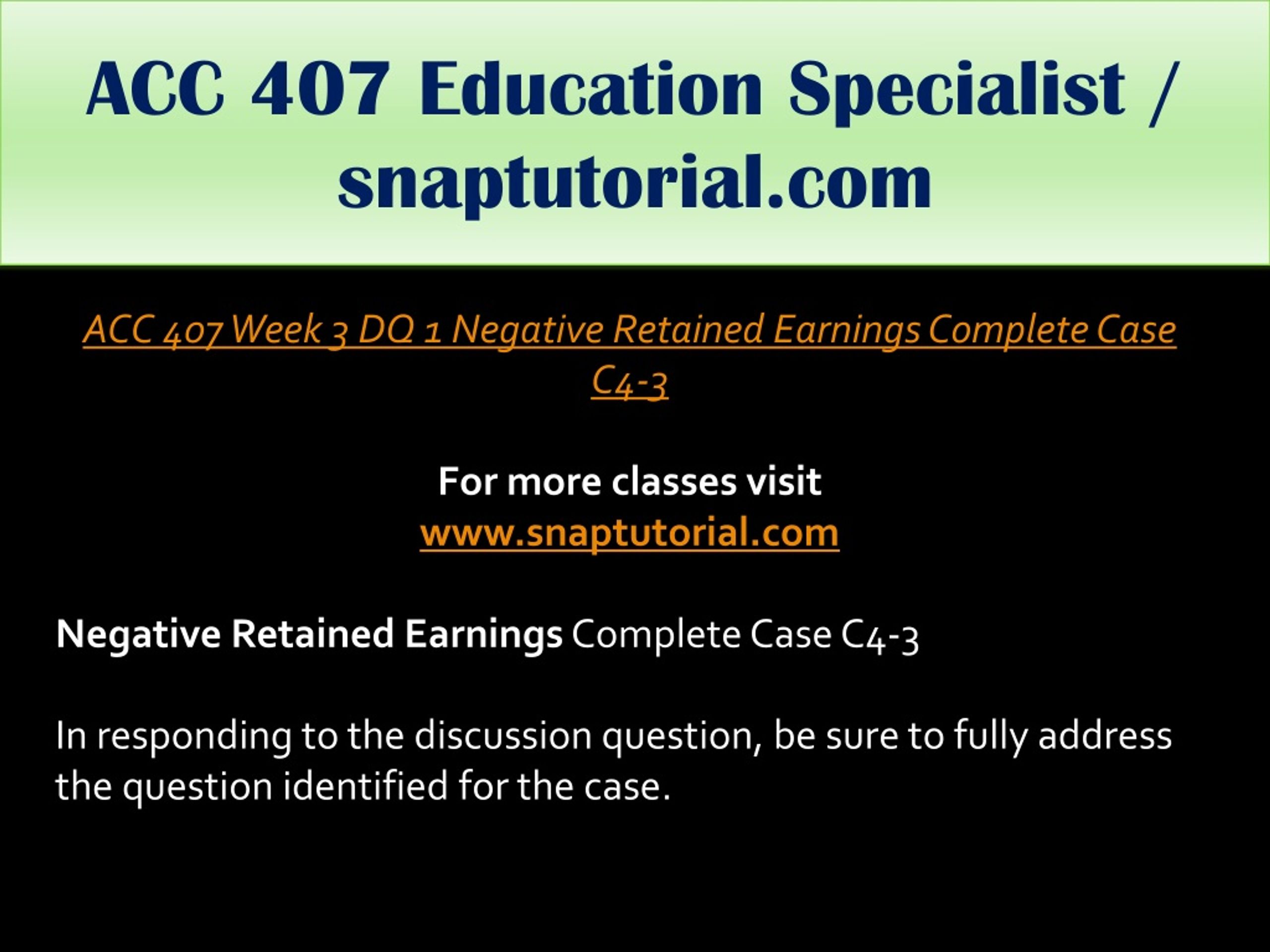 ACC 407 Education Specialist / snaptutorial.com

ACC 407 Week 3 DQ 1 Negative Retained Earnings Complete Case C4-3

For more classes visit
www.snaptutorial.com

Negative Retained Earnings Complete Case C4-3

In responding to the discussion question, be sure to fully address the question identified for the case.